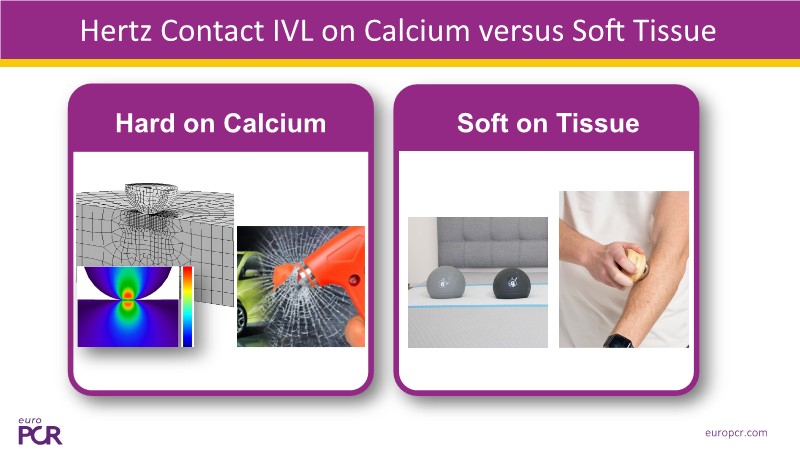 Hertz Contact IVL on Calcium versus Soft Tissue

Hard on Calcium

Soft on Tissue

euro PCR

europcr.com